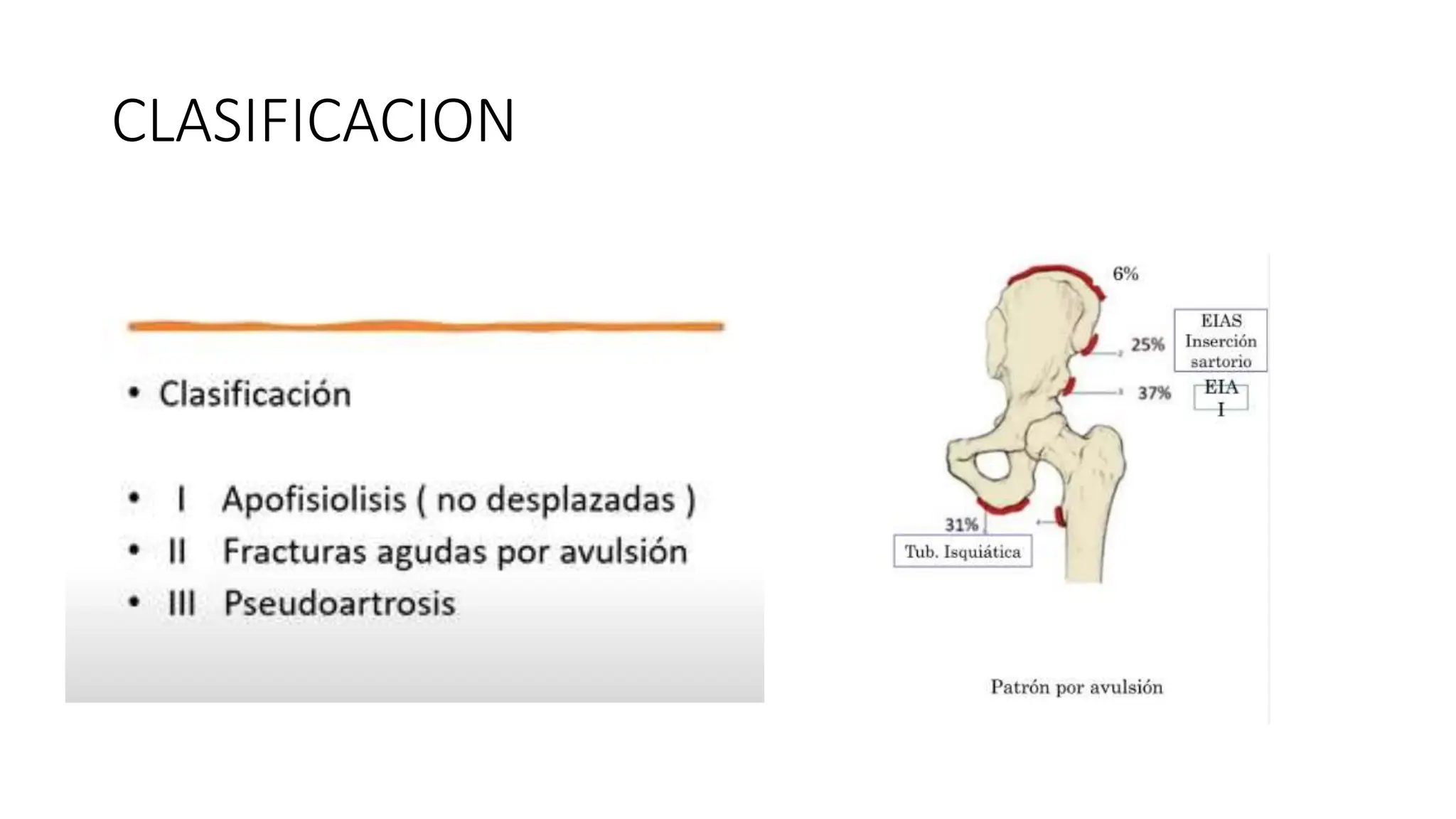 CLASIFICACION

• Clasificación

• I Apofisiolisis ( no desplazadas )
• II Fracturas agudas por avulsión
• III Pseudoartrosis

6%

25%

EIAS
Inserción
sartorio

37%

EIA
I

31%

Tub. Isquiática

Patrón por avulsión